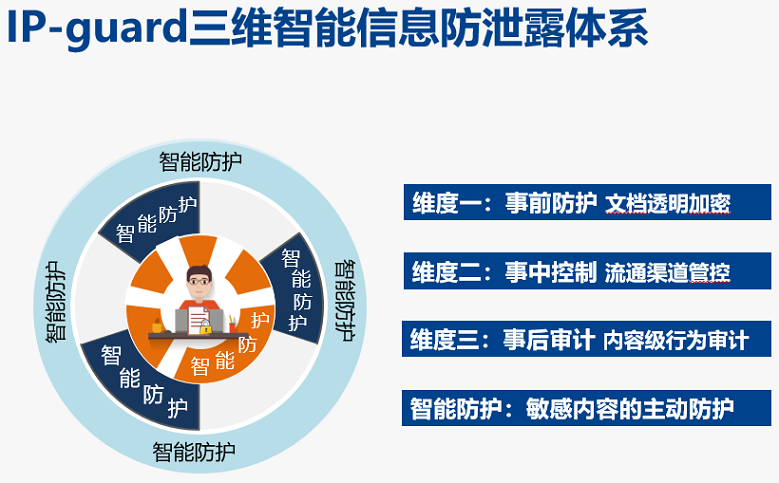 IP-guard三维智能信息防泄露体系

智能防护

智能防护

智能防护

智能防护

智能防护

智能防护

智能防护

智能防护

维度一：事前防护 文档透明加密

维度二：事中控制 流通渠道管控

维度三：事后审计 内容级行为审计

智能防护：敏感内容的主动防护